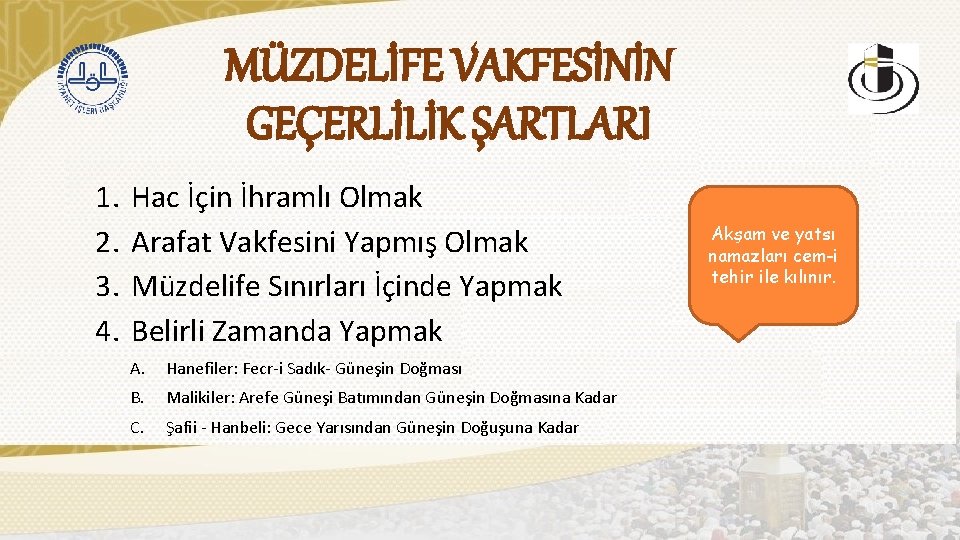 DİYANET İŞLERİ BAŞKANLIĞI

MÜZDELİFE VAKFESİNİN GEÇERLİLİK ŞARTLARI

1. Hac İçin İhramlı Olmak
2. Arafat Vakfesini Yapmış Olmak
3. Müzdelife Sınırları İçinde Yapmak
4. Belirli Zamanda Yapmak

A. Hanefiler: Fecr-i Sadık- Güneşin Doğması
B. Malikiler: Arefe Güneşi Batımından Güneşin Doğmasına Kadar
C. Şafii - Hanbeli: Gece Yarısından Güneşin Doğuşuna Kadar

Akşam ve yatsı namazları cem-i tehir ile kılınır.